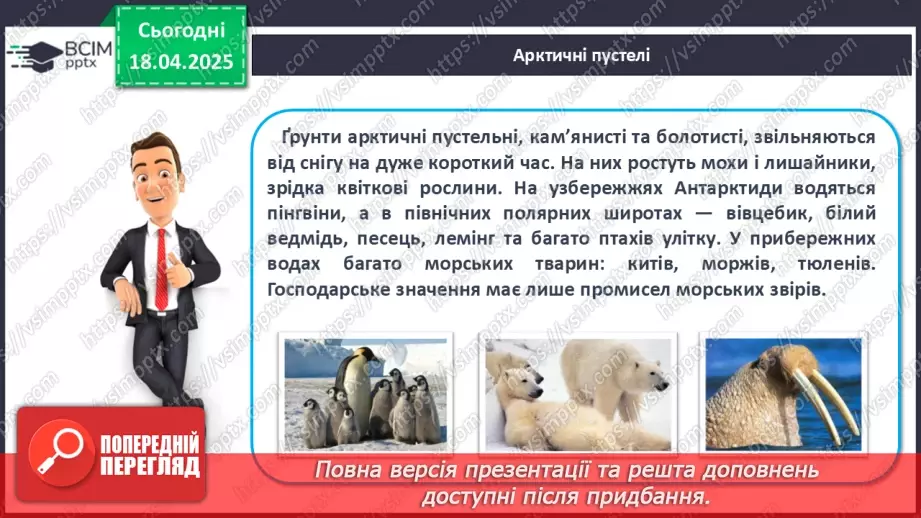 ВСІМ pptx

Сьогодні 18.04.2025

Арктичні пустелі

Ґрунти арктичні пустельні, кам'янисті та болотисті, звільняються від снігу на дуже короткий час. На них ростуть мохи і лишайники, зрідка квіткові рослини. На узбережжях Антарктиди водяться пінгвіни, а в північних полярних широтах — вівцебик, білий ведмідь, песець, лемінг та багато птахів улітку. У прибережних водах багато морських тварин: китів, моржів, тюленів. Господарське значення має лише промисел морських звірів.

ПОПЕРЕДНІЙ ПЕРЕГЛЯД

Повна версія презентації та решта доповнень доступні після придбання.

https://vsimpptx.com